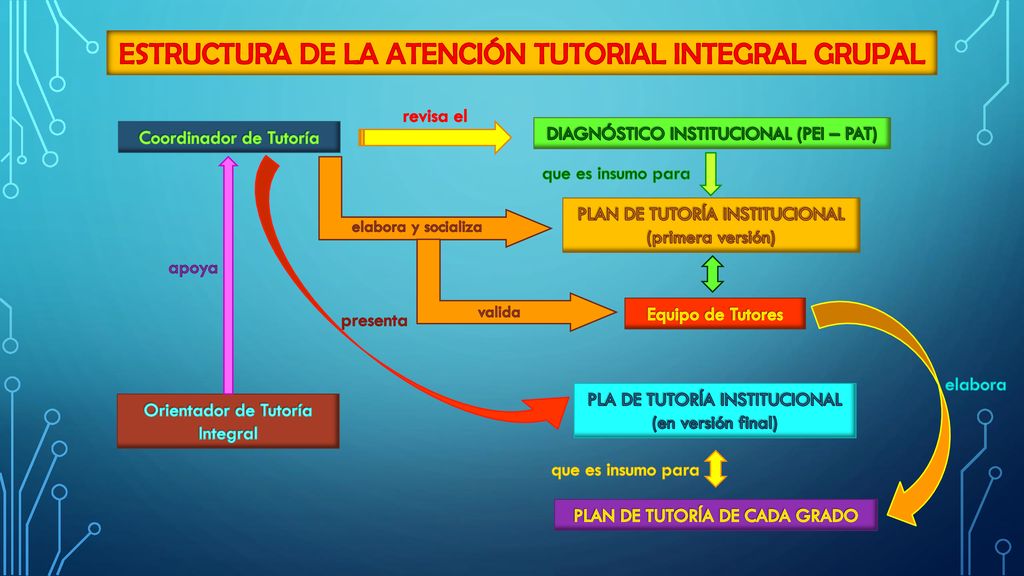 ESTRUCTURA DE LA ATENCIÓN TUTORIAL INTEGRAL GRUPAL

Coordinador de Tutoría

revisa el

DIAGNÓSTICO INSTITUCIONAL (PEI – PAT)

que es insumo para

elabora y socializa

PLAN DE TUTORÍA INSTITUCIONAL (primera versión)

apoya

valida

Equipo de Tutores

presenta

elabora

Orientador de Tutoría Integral

PLA DE TUTORÍA INSTITUCIONAL (en versión final)

que es insumo para

PLAN DE TUTORÍA DE CADA GRADO